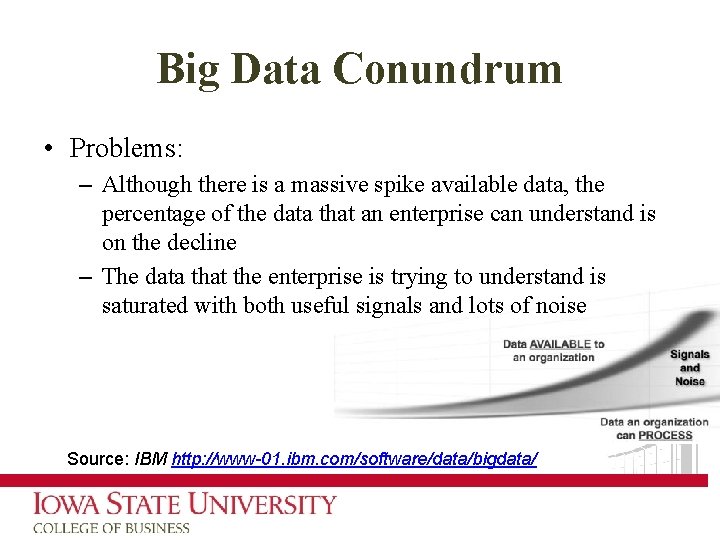 Big Data Conundrum

• Problems:
– Although there is a massive spike available data, the percentage of the data that an enterprise can understand is on the decline
– The data that the enterprise is trying to understand is saturated with both useful signals and lots of noise

Data AVAILABLE to an organization

Signals and Noise

Data an organization can PROCESS

Source: IBM http://www-01.ibm.com/software/data/bigdata/

IOWA STATE UNIVERSITY
COLLEGE OF BUSINESS